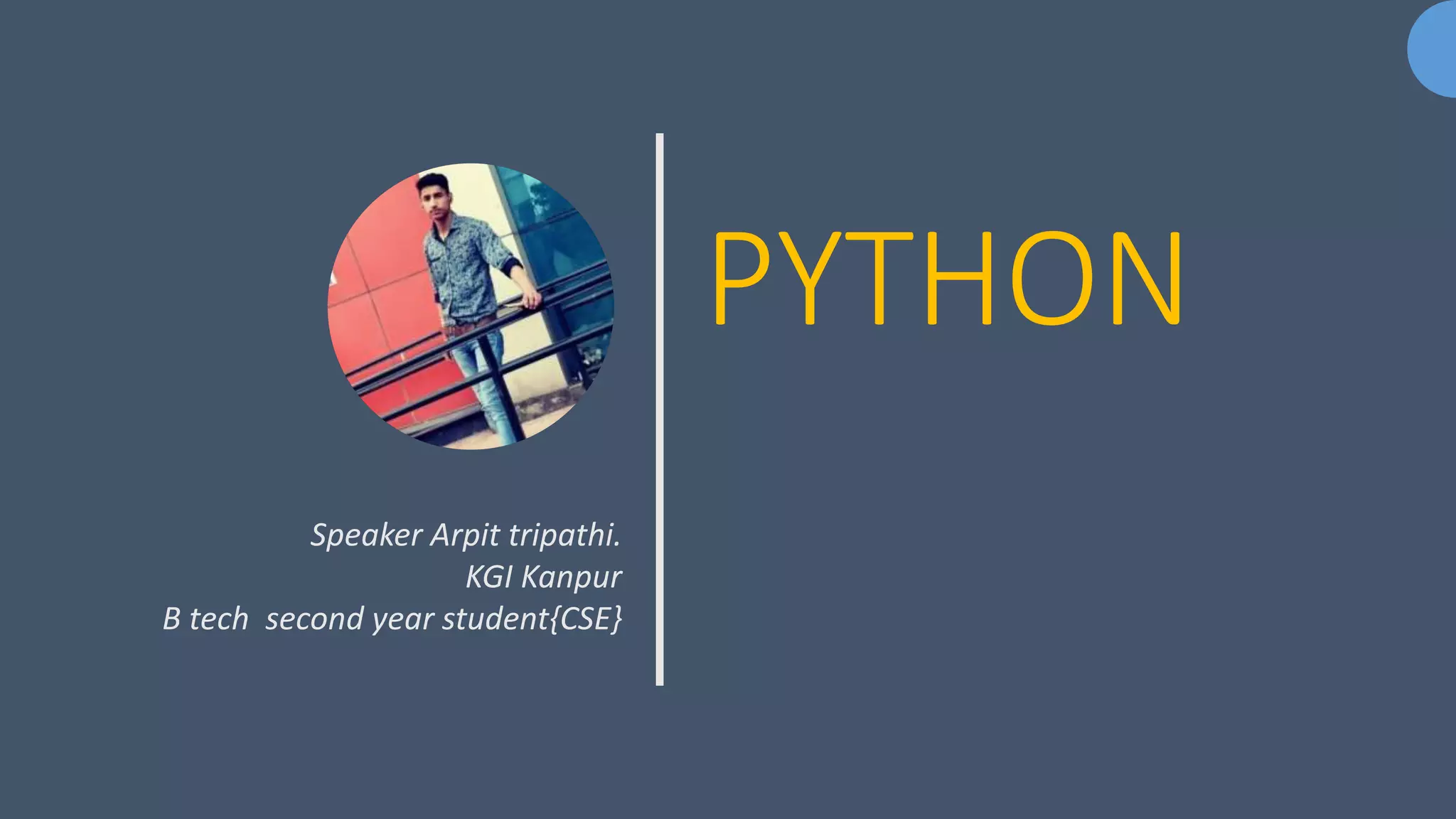 Speaker Arpit tripathi.
KGI Kanpur
B tech second year student{CSE}

PYTHON